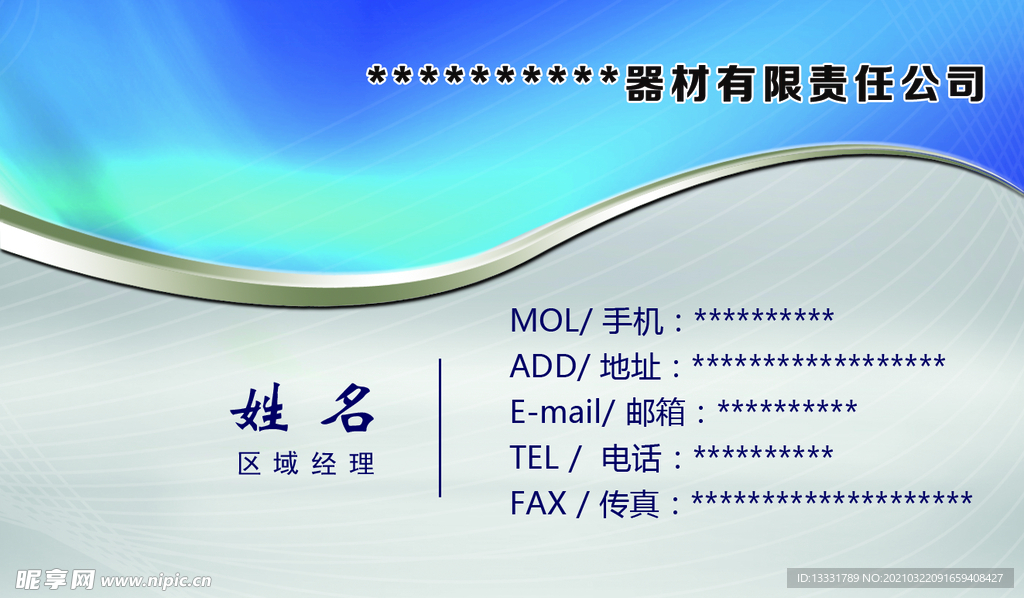 **********器材有限责任公司

姓 名
区域经理

MOL/ 手机：**********
ADD/ 地址：******************
E-mail/ 邮箱：**********
TEL / 电话：**********
FAX / 传真：********************

昵享网 www.nipic.cn
ID:13331789 NO:20210322091659408427